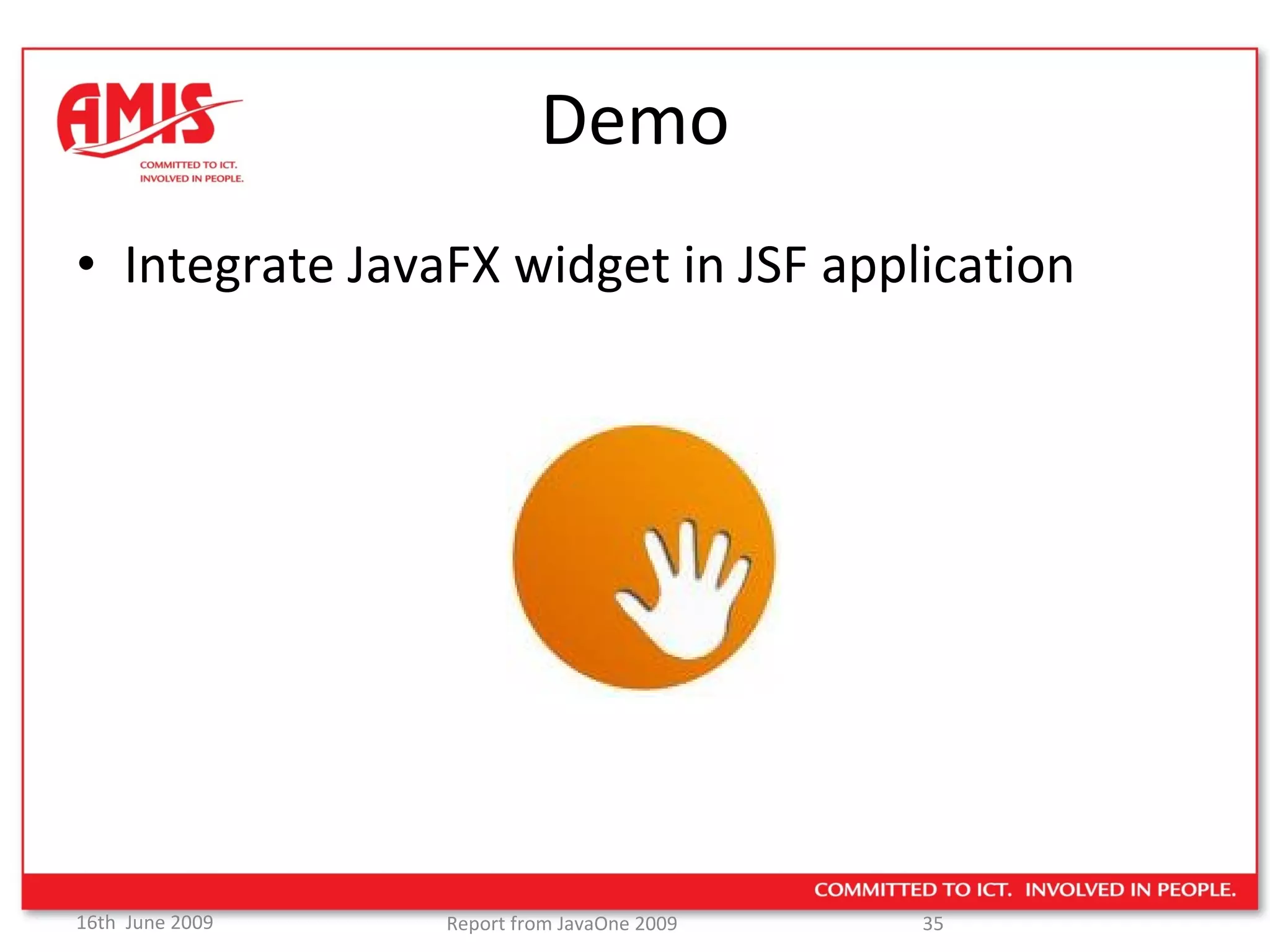 AMIS
COMMITTED TO ICT.
INVOLVED IN PEOPLE.

Demo

• Integrate JavaFX widget in JSF application

COMMITTED TO ICT. INVOLVED IN PEOPLE.

16th June 2009

Report from JavaOne 2009

35